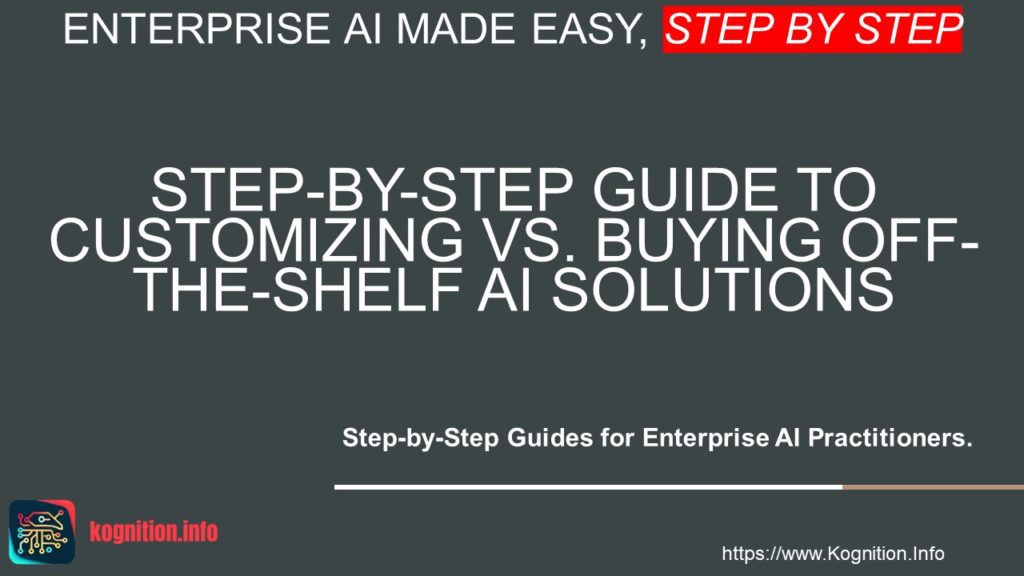 ENTERPRISE AI MADE EASY, STEP BY STEP

STEP-BY-STEP GUIDE TO CUSTOMIZING VS. BUYING OFF-THE-SHELF AI SOLUTIONS

Step-by-Step Guides for Enterprise AI Practitioners.

kognition.info

https://www.Kognition.Info